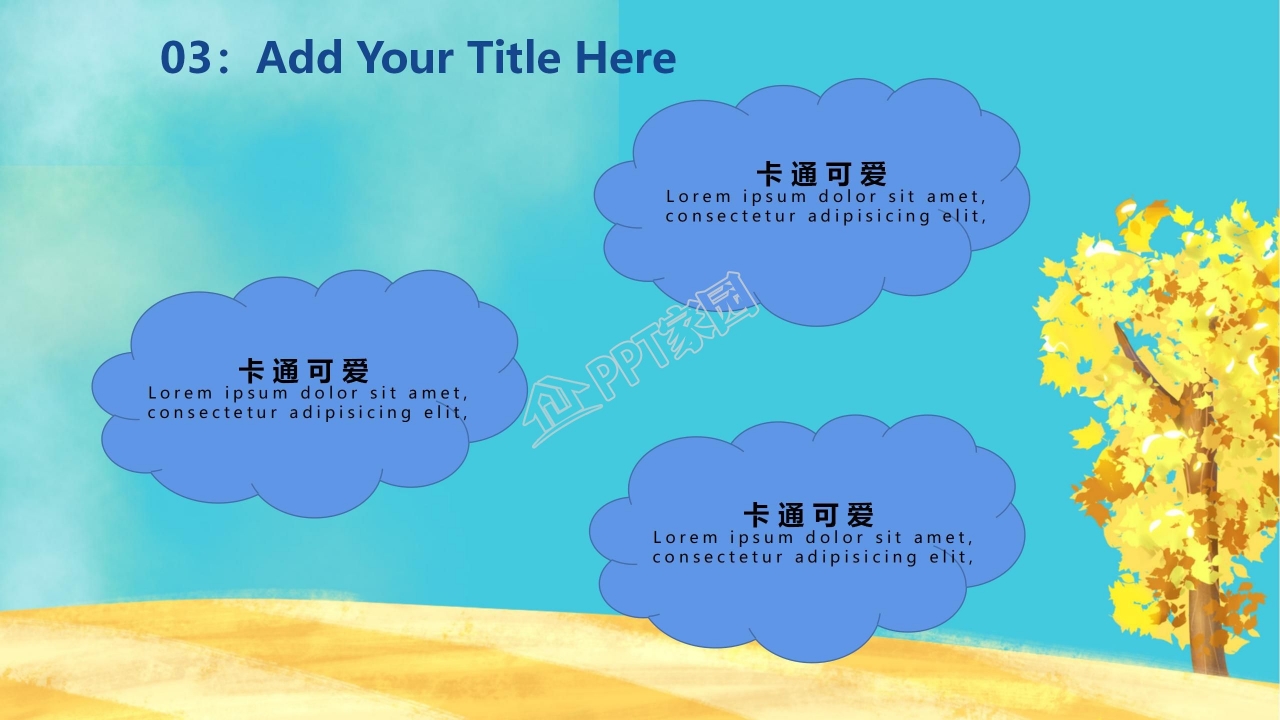 03：Add Your Title Here

卡通可爱
Lorem ipsum dolor sit amet, consectetur adipisicing elit,

卡通可爱
Lorem ipsum dolor sit amet, consectetur adipisicing elit,

PPT家园

卡通可爱
Lorem ipsum dolor sit amet, consectetur adipisicing elit,